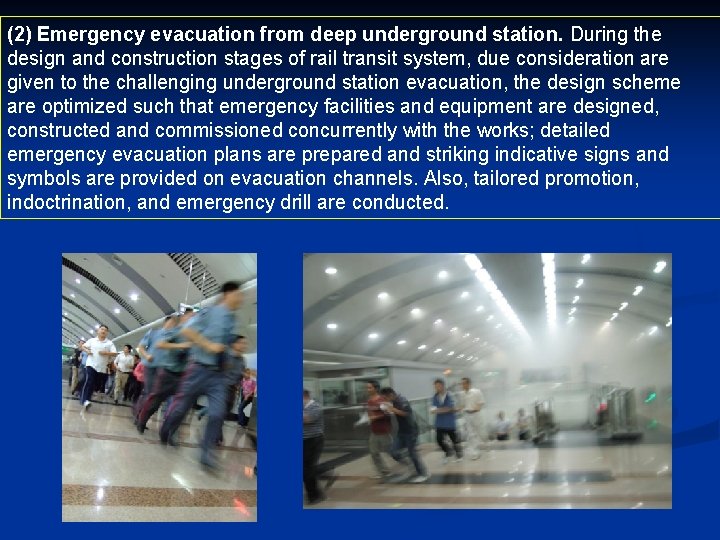 (2) Emergency evacuation from deep underground station. During the design and construction stages of rail transit system, due consideration are given to the challenging underground station evacuation, the design scheme are optimized such that emergency facilities and equipment are designed, constructed and commissioned concurrently with the works; detailed emergency evacuation plans are prepared and striking indicative signs and symbols are provided on evacuation channels. Also, tailored promotion, indoctrination, and emergency drill are conducted.